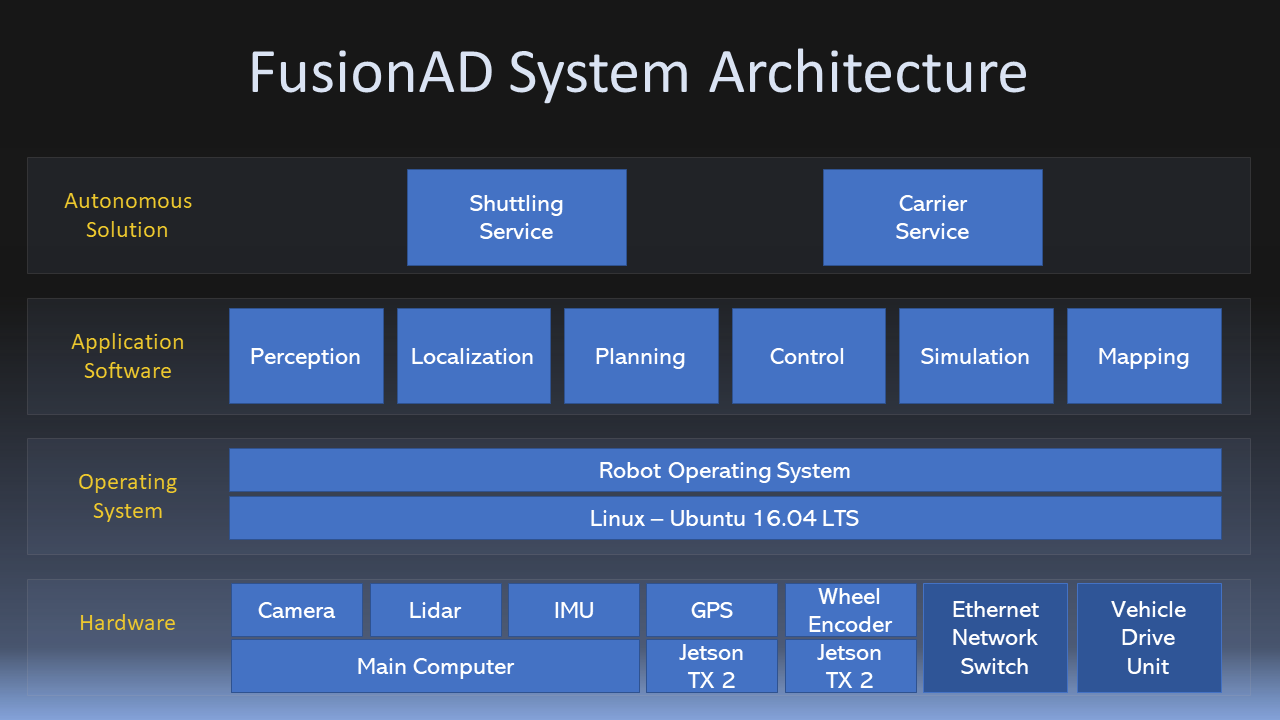 FusionAD System Architecture

Autonomous Solution

Shuttling Service

Carrier Service

Application Software

Perception

Localization

Planning

Control

Simulation

Mapping

Operating System

Robot Operating System

Linux – Ubuntu 16.04 LTS

Hardware

Camera

Lidar

IMU

GPS

Wheel Encoder

Ethernet Network Switch

Vehicle Drive Unit

Main Computer

Jetson TX 2

Jetson TX 2